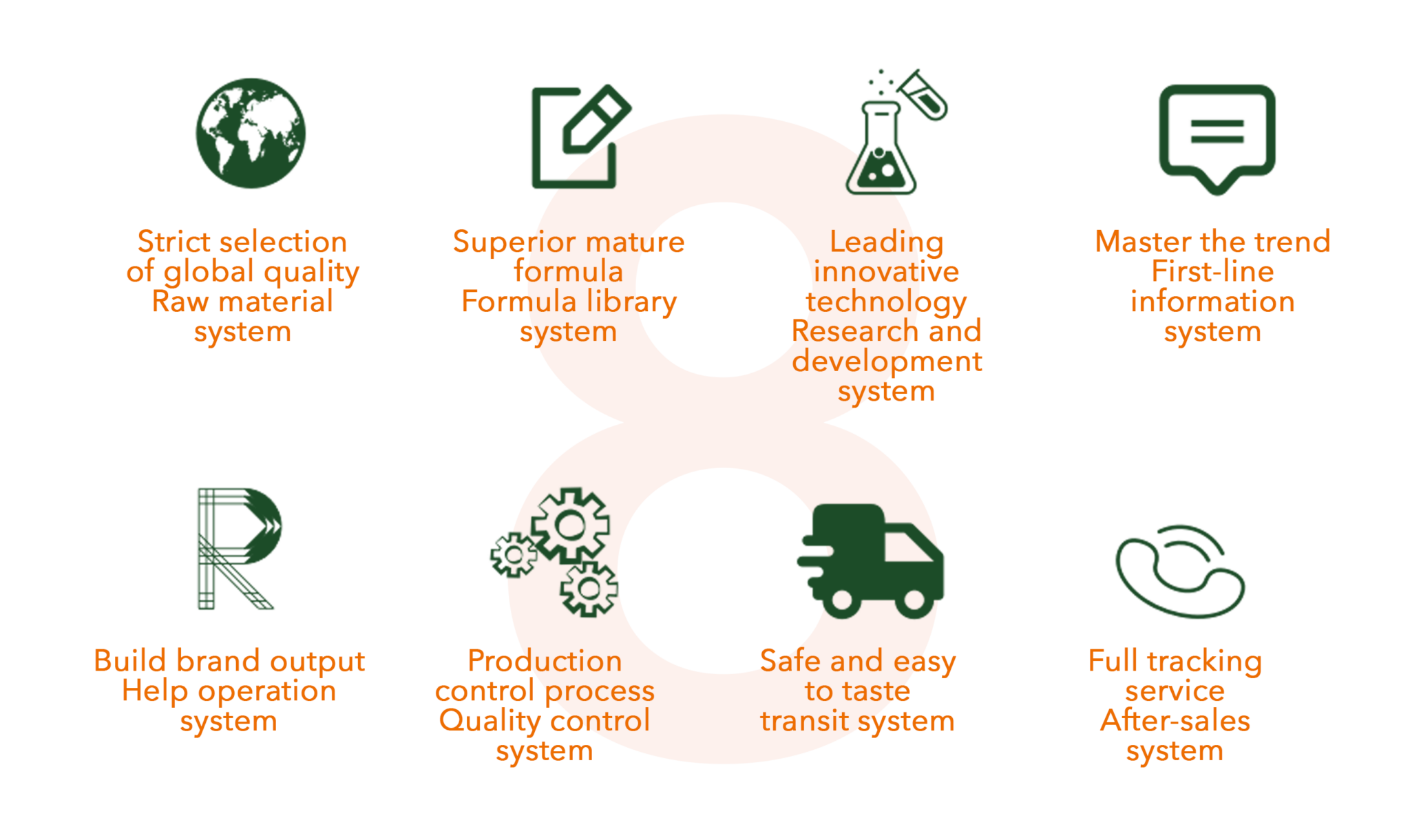 8

Strict selection of global quality Raw material system

Superior mature formula Formula library system

Leading innovative technology Research and development system

Master the trend First-line information system

Build brand output Help operation system

Production control process Quality control system

Safe and easy to taste transit system

Full tracking service After-sales system